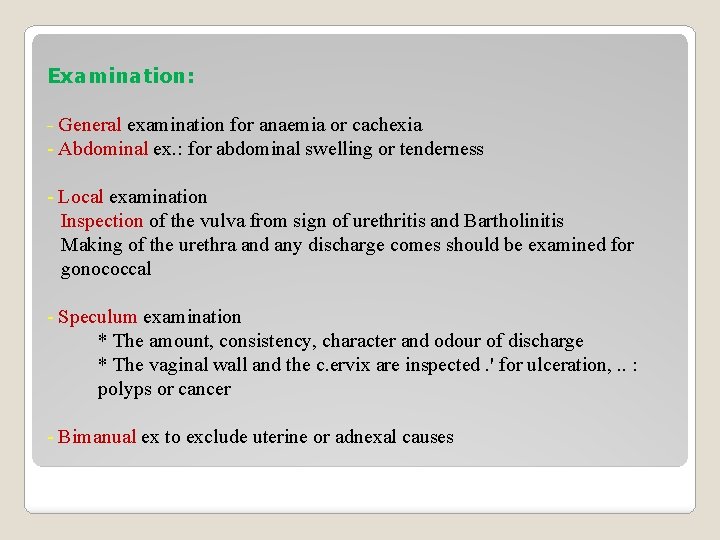 Examination:

- General examination for anaemia or cachexia
- Abdominal ex.: for abdominal swelling or tenderness

- Local examination
Inspection of the vulva from sign of urethritis and Bartholinitis
Making of the urethra and any discharge comes should be examined for gonococcal

- Speculum examination
* The amount, consistency, character and odour of discharge
* The vaginal wall and the c.ervix are inspected .' for ulceration, .. : polyps or cancer

- Bimanual ex to exclude uterine or adnexal causes